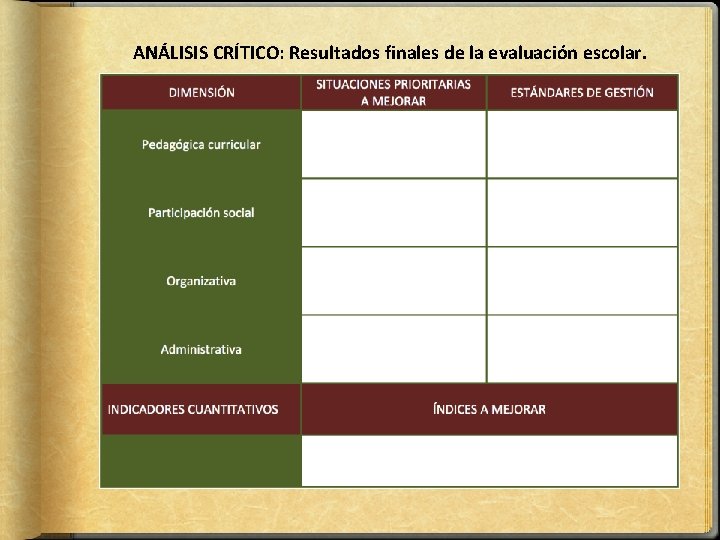 ANÁLISIS CRÍTICO: Resultados finales de la evaluación escolar.

| DIMENSIÓN | SITUACIONES PRIORITARIAS A MEJORAR | ESTÁNDARES DE GESTIÓN |
|---|---|---|
| Pedagógica curricular | | |
| Participación social | | |
| Organizativa | | |
| Administrativa | | |
| INDICADORES CUANTITATIVOS | ÍNDICES A MEJORAR | |
| | | |